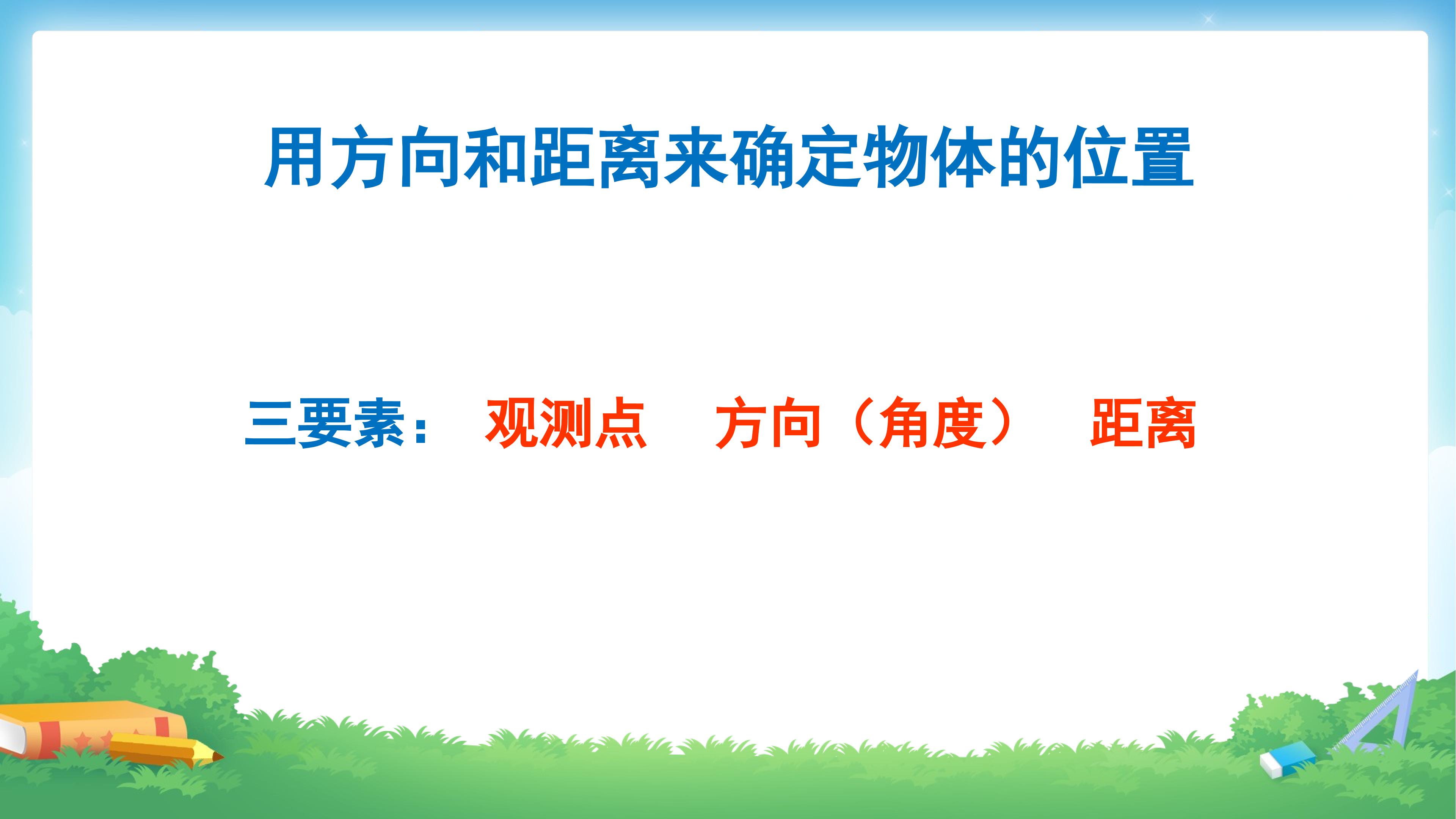 用方向和距离来确定物体的位置

三要素： 观测点 方向（角度） 距离